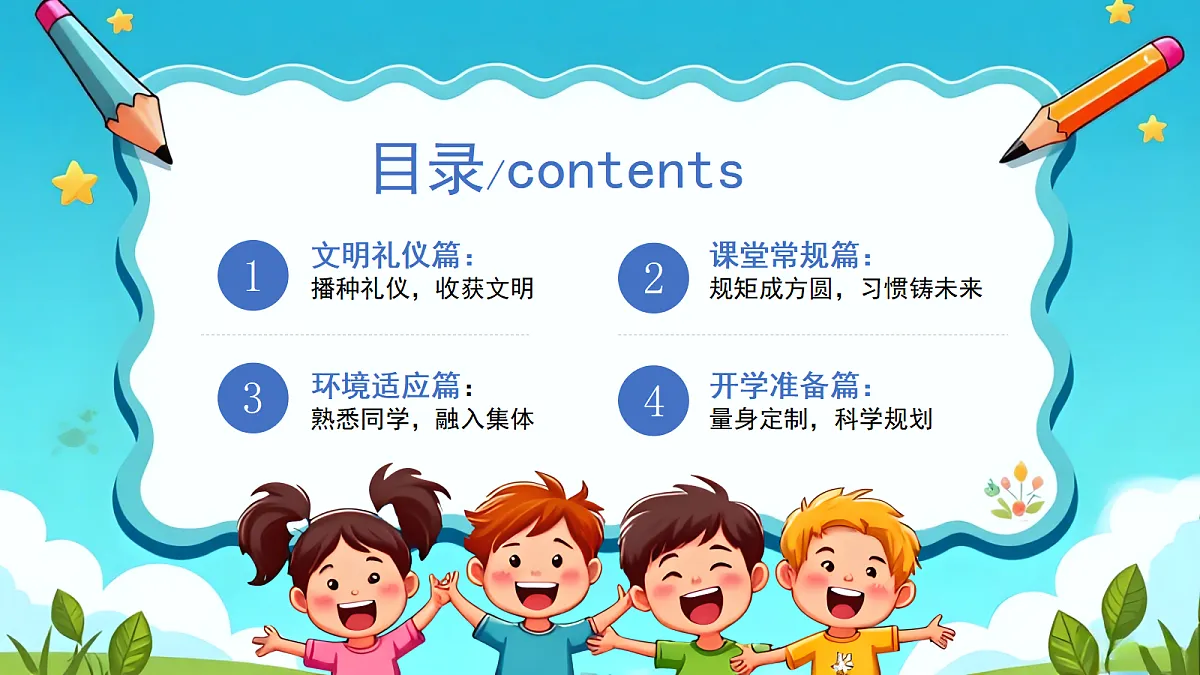 目录/contents

1
文明礼仪篇：
播种礼仪，收获文明

2
课堂常规篇：
规矩成方圆，习惯铸未来

3
环境适应篇：
熟悉同学，融入集体

4
开学准备篇：
量身定制，科学规划